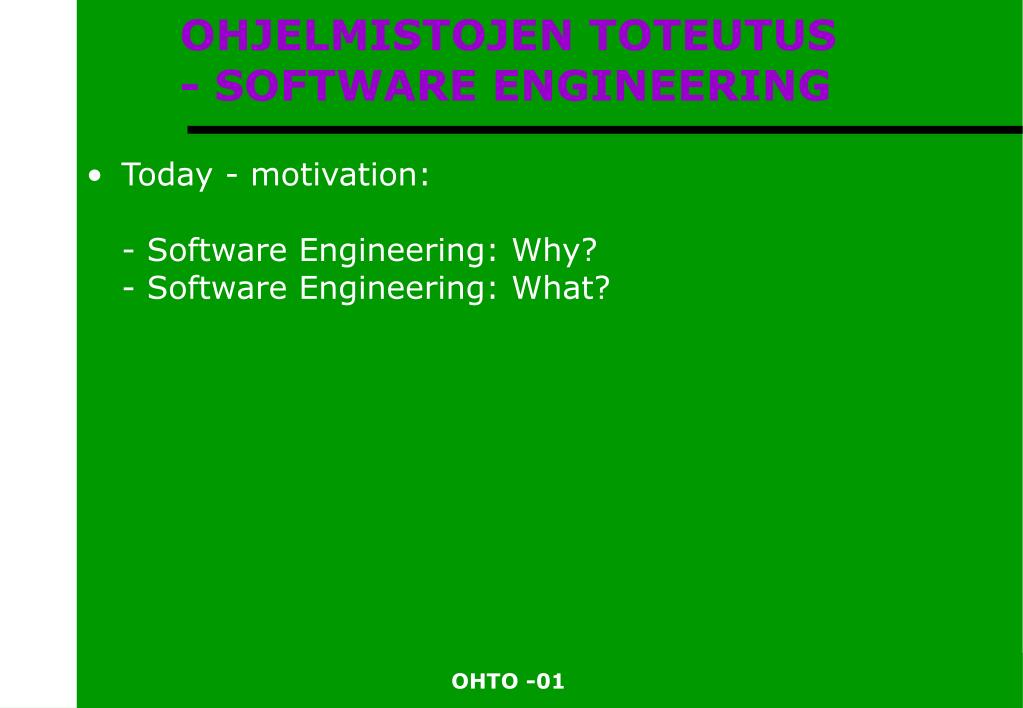 OHJELMISTOJEN TOTEUTUS
- SOFTWARE ENGINEERING

• Today - motivation:

- Software Engineering: Why?
- Software Engineering: What?

OHTO -01